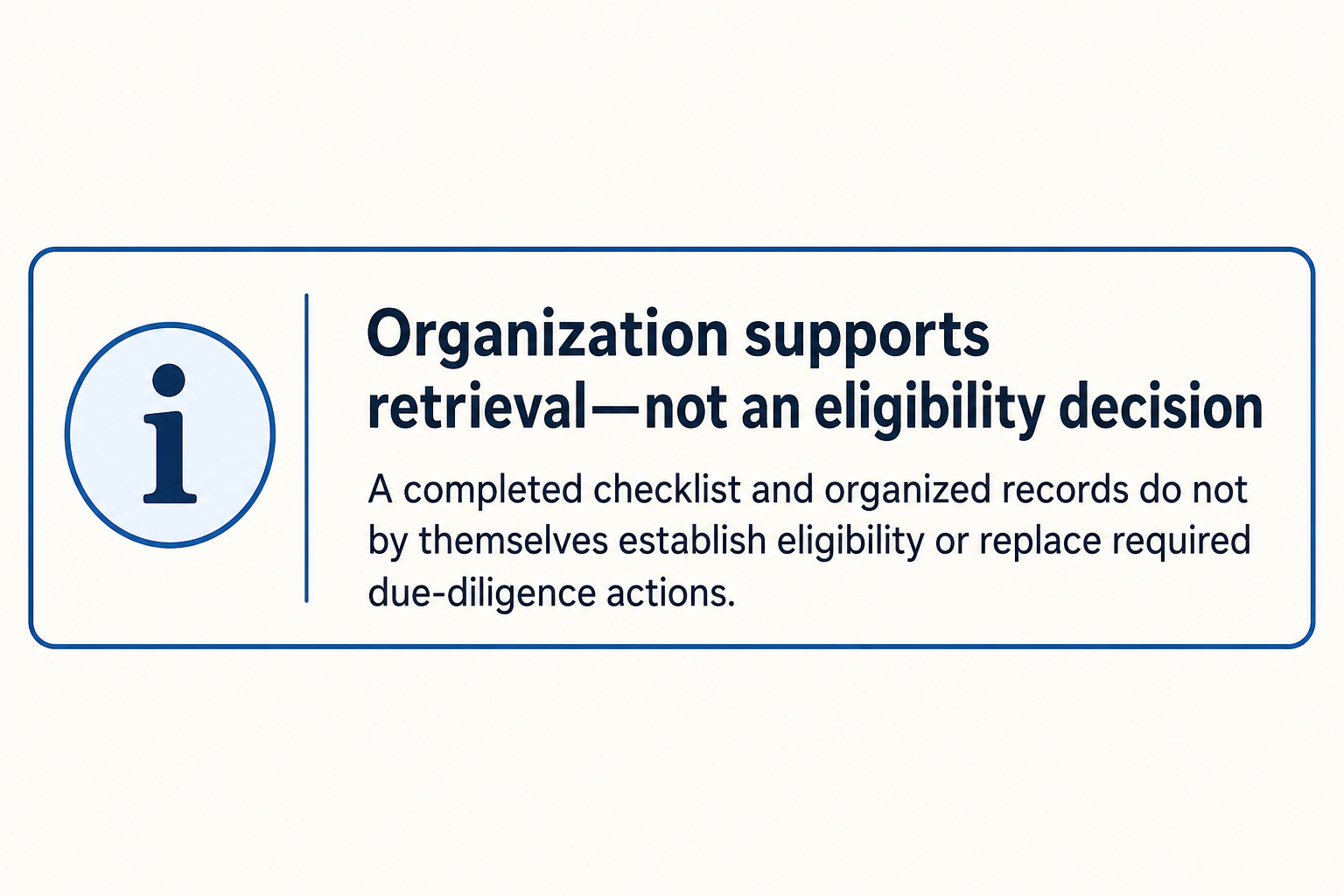 i

Organization supports retrieval—not an eligibility decision

A completed checklist and organized records do not by themselves establish eligibility or replace required due-diligence actions.